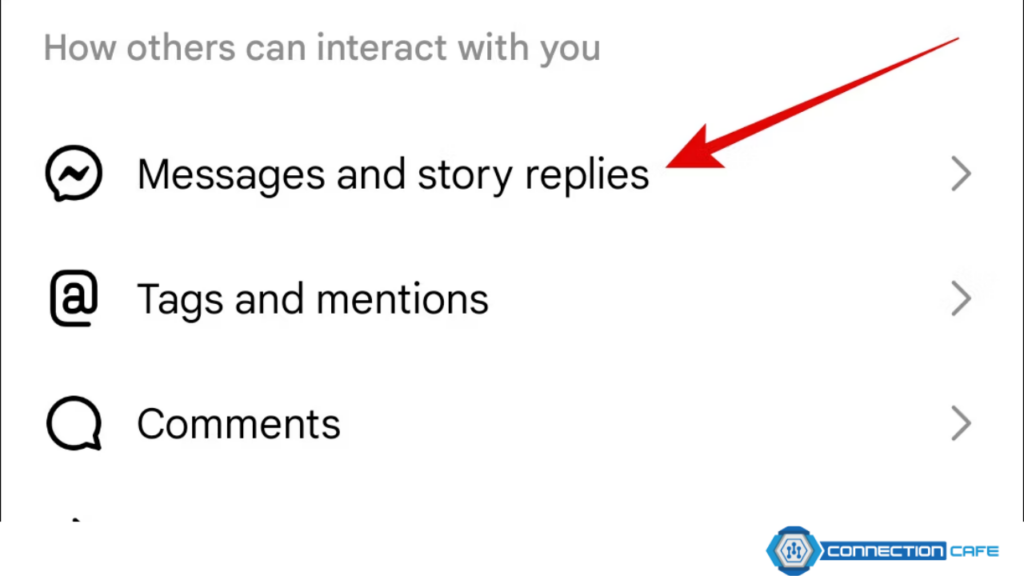 How others can interact with you

Messages and story replies

Tags and mentions

Comments

CONNECTION CAFE